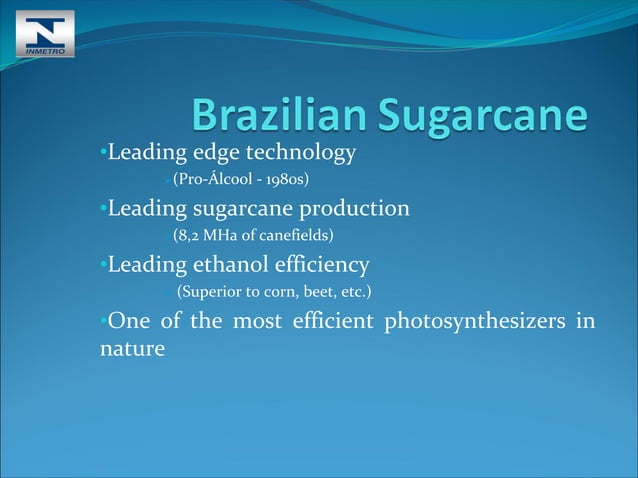 INMETRO

Brazilian Sugarcane

•Leading edge technology
(Pro-Álcool - 1980s)
•Leading sugarcane production
(8,2 MHa of canefields)
•Leading ethanol efficiency
(Superior to corn, beet, etc.)
•One of the most efficient photosynthesizers in nature